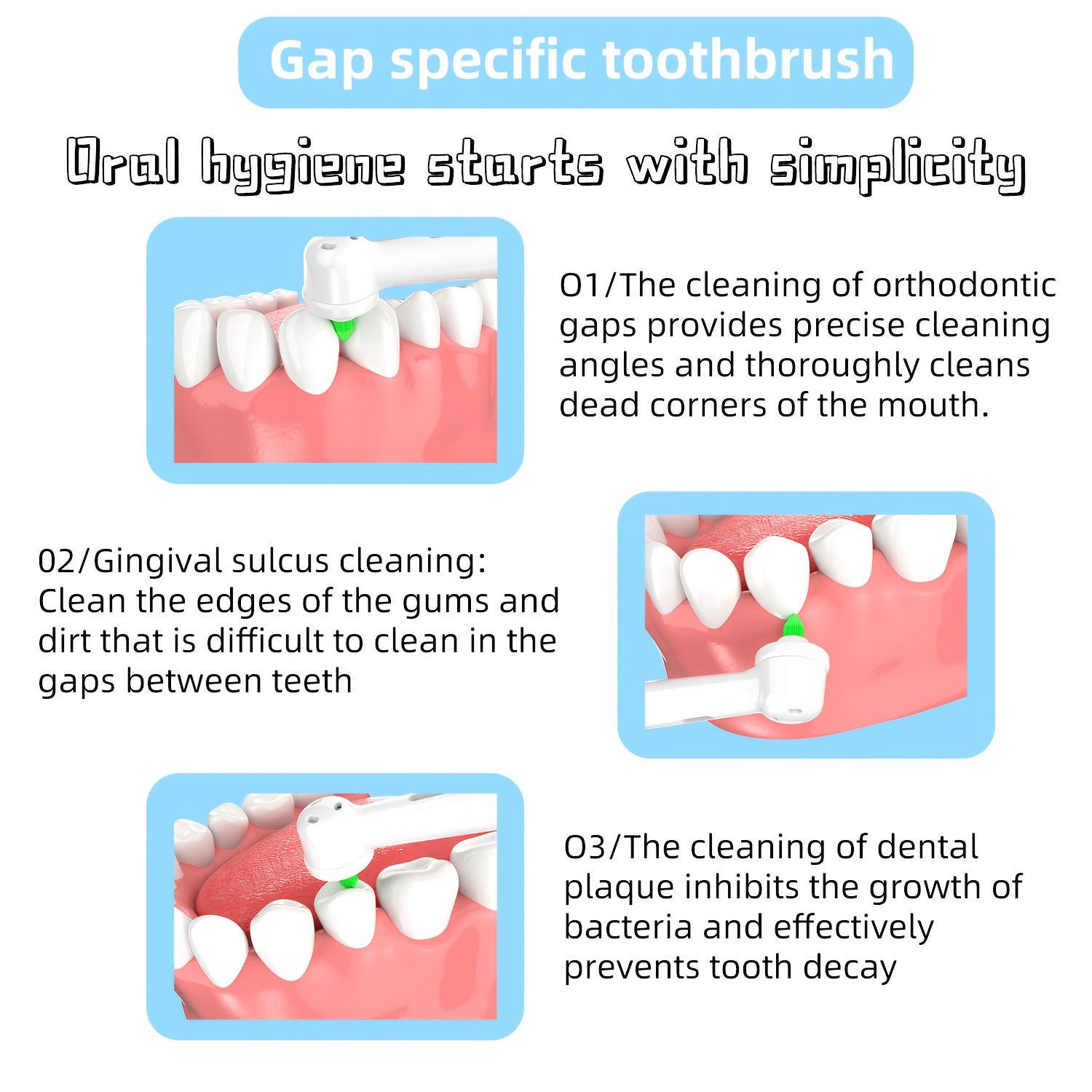 Gap specific toothbrush

Oral hygiene starts with simplicity

01/The cleaning of orthodontic gaps provides precise cleaning angles and thoroughly cleans dead corners of the mouth.

02/Gingival sulcus cleaning: Clean the edges of the gums and dirt that is difficult to clean in the gaps between teeth

03/The cleaning of dental plaque inhibits the growth of bacteria and effectively prevents tooth decay